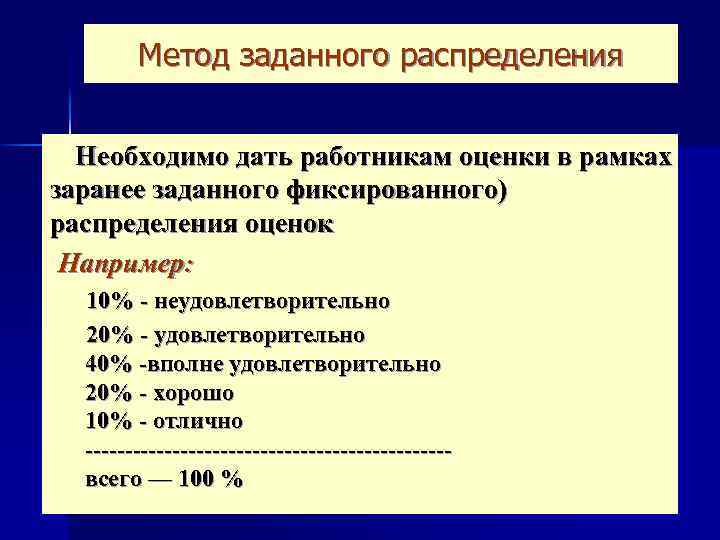 Метод заданного распределения

Необходимо дать работникам оценки в рамках заранее заданного фиксированного) распределения оценок

Например:

10% - неудовлетворительно
20% - удовлетворительно
40% -вполне удовлетворительно
20% - хорошо
10% - отлично
---------------------------------------------
всего — 100 %